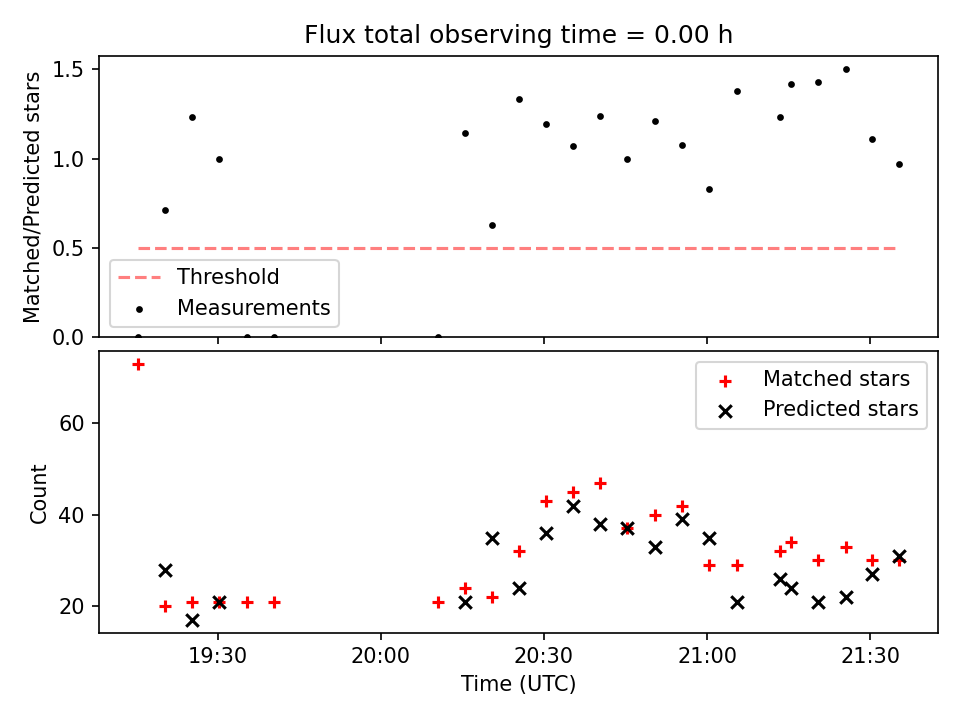 Flux total observing time = 0.00 h

Matched/Predicted stars

1.5
1.0
0.5
0.0

Threshold
Measurements

Matched stars
Predicted stars

Count

60
40
20

19:30
20:00
20:30
21:00
21:30

Time (UTC)